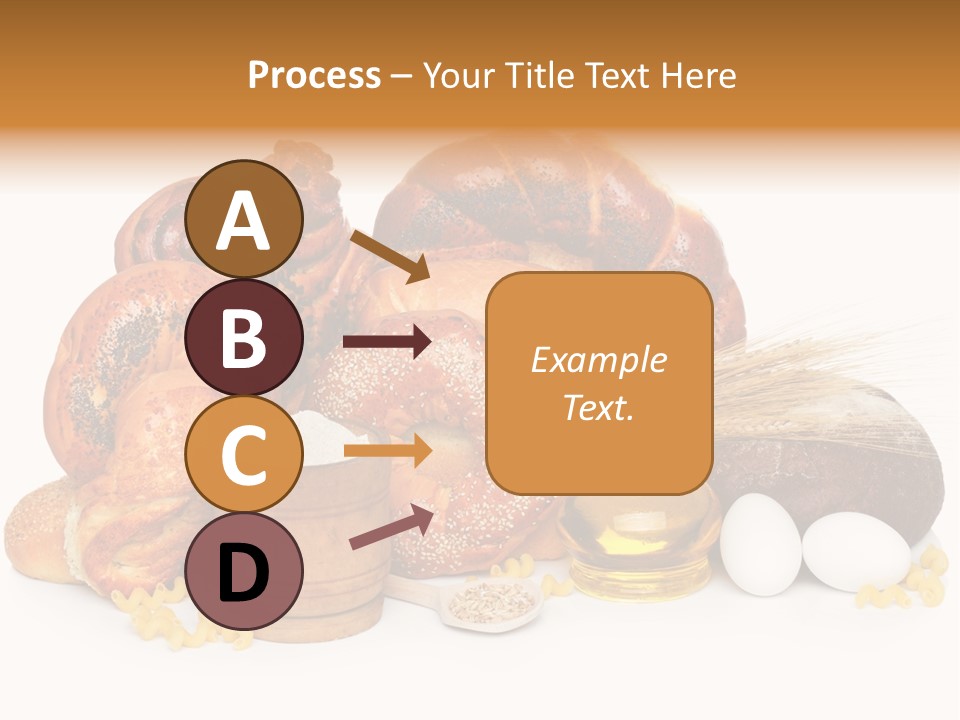 Process – Your Title Text Here

A

B

C

D

Example Text.